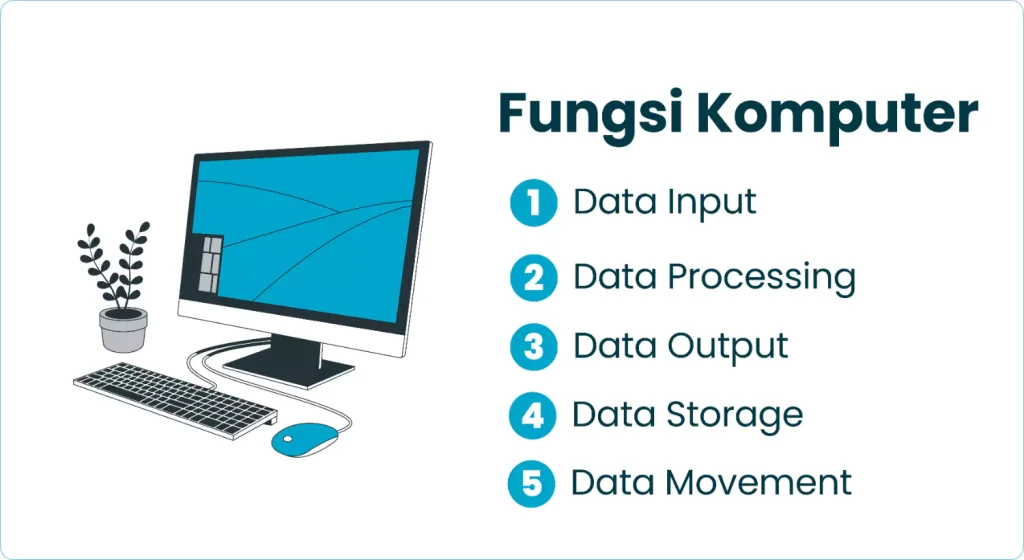 Fungsi Komputer

1 Data Input
2 Data Processing
3 Data Output
4 Data Storage
5 Data Movement